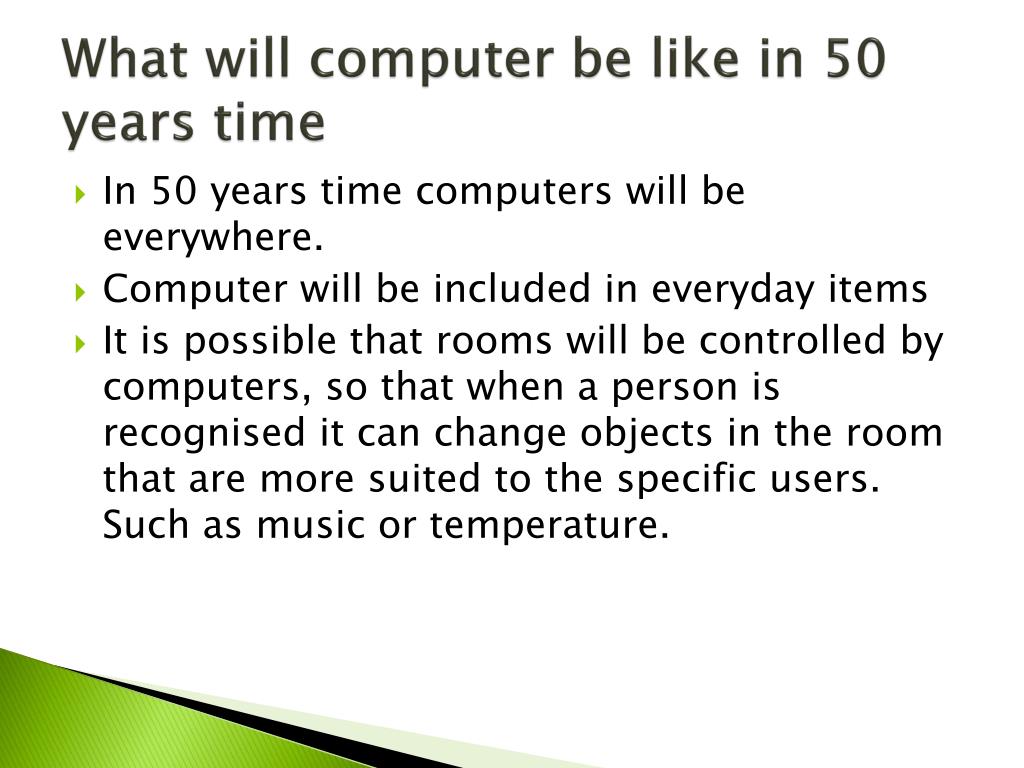 What will computer be like in 50 years time

In 50 years time computers will be everywhere.

Computer will be included in everyday items

It is possible that rooms will be controlled by computers, so that when a person is recognised it can change objects in the room that are more suited to the specific users. Such as music or temperature.